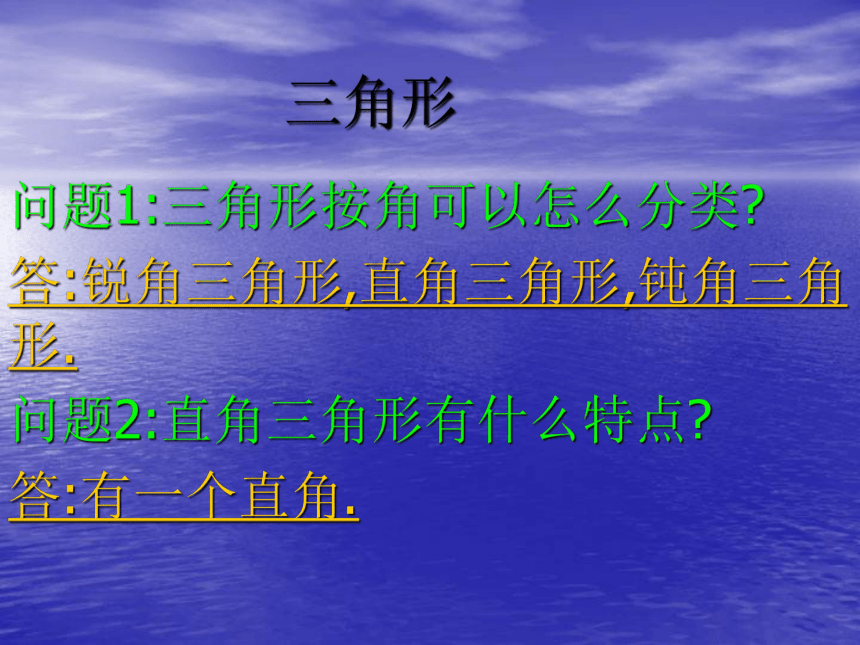 三角形

问题1:三角形按角可以怎么分类?

答:锐角三角形,直角三角形,钝角三角形.

问题2:直角三角形有什么特点?

答:有一个直角.